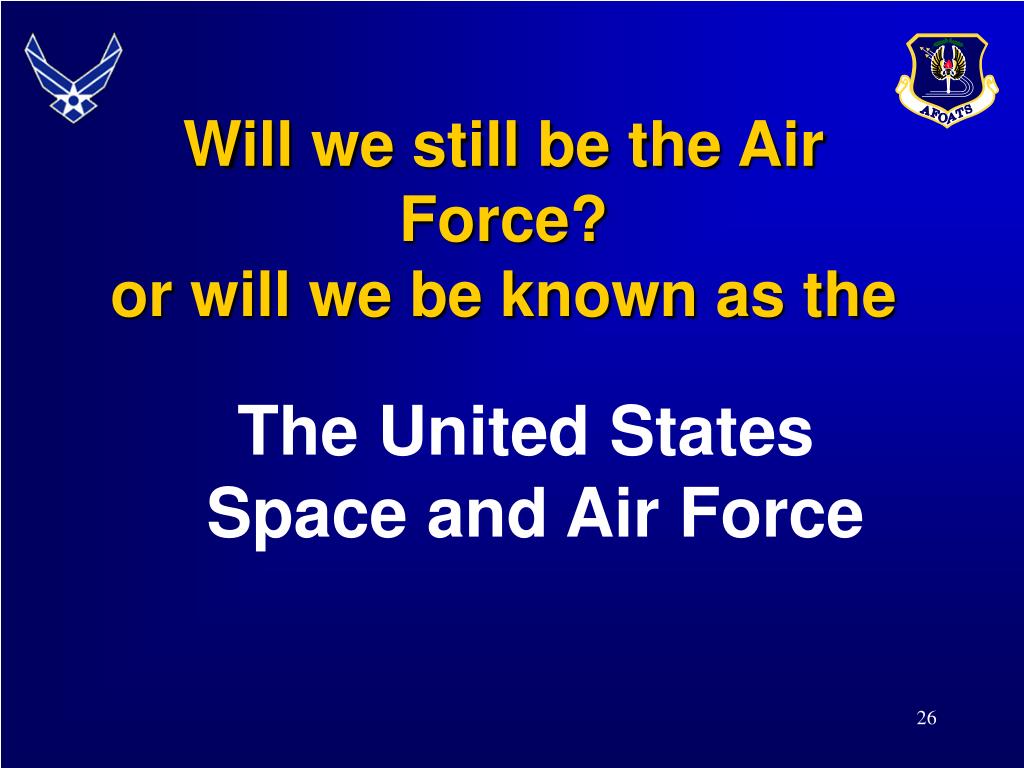 AFOATS

Will we still be the Air Force?
or will we be known as the

The United States
Space and Air Force

26